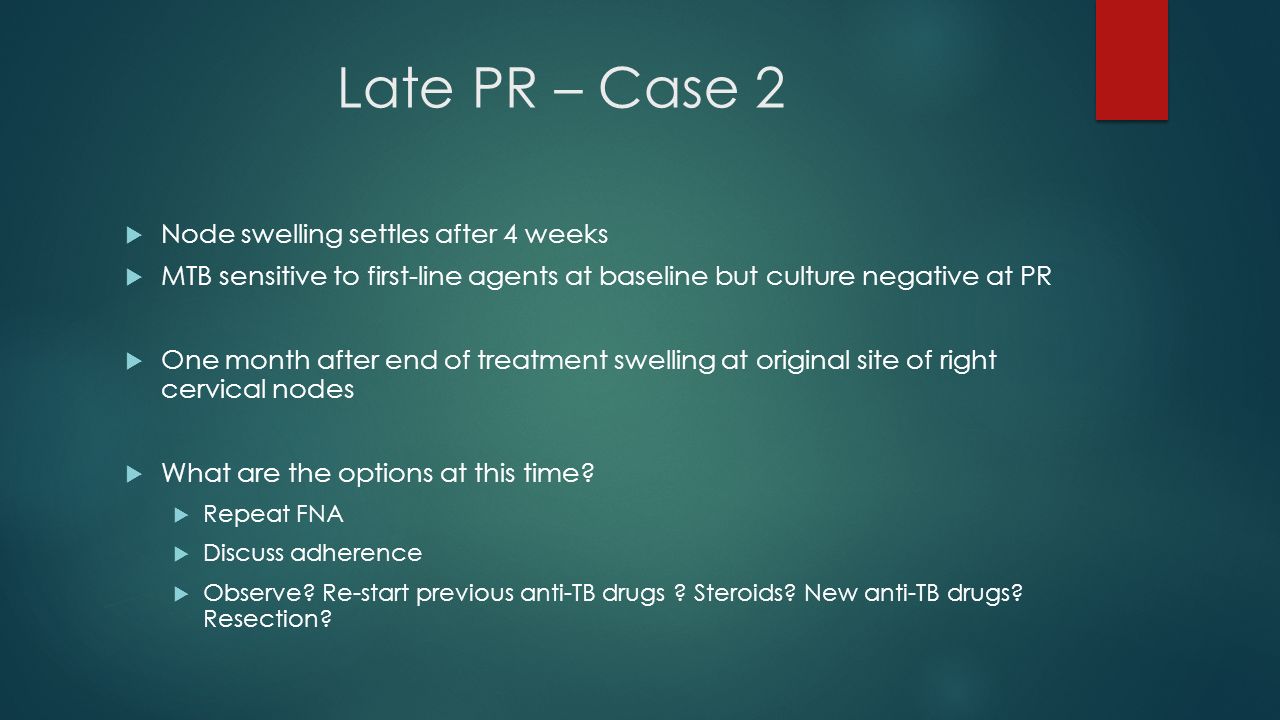 Late PR – Case 2

Node swelling settles after 4 weeks

MTB sensitive to first-line agents at baseline but culture negative at PR

One month after end of treatment swelling at original site of right cervical nodes

What are the options at this time?

Repeat FNA

Discuss adherence

Observe? Re-start previous anti-TB drugs ? Steroids? New anti-TB drugs? Resection?